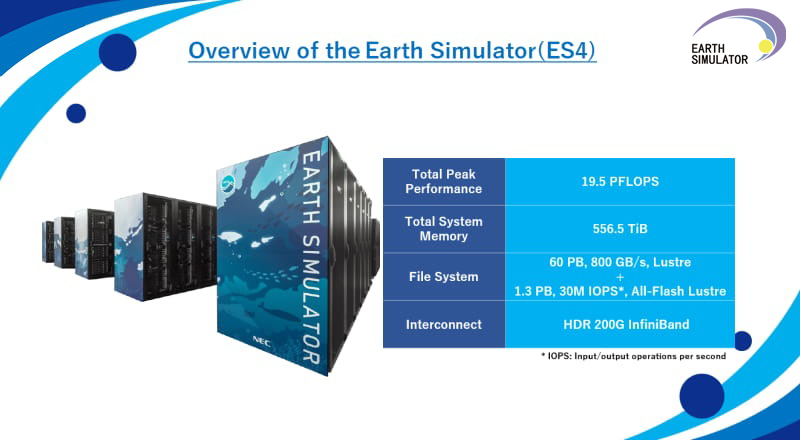 Overview of the Earth Simulator(ES4)

EARTH SIMULATOR

EARTH SIMULATOR

NEC

| Total Peak Performance | 19.5 PFLOPS |
|---|---|
| Total System Memory | 556.5 TiB |
| File System | 60 PB, 800 GB/s, Lustre + 1.3 PB, 30M IOPS*, All-Flash Lustre |
| Interconnect | HDR 200G InfiniBand |

* IOPS: Input/output operations per second